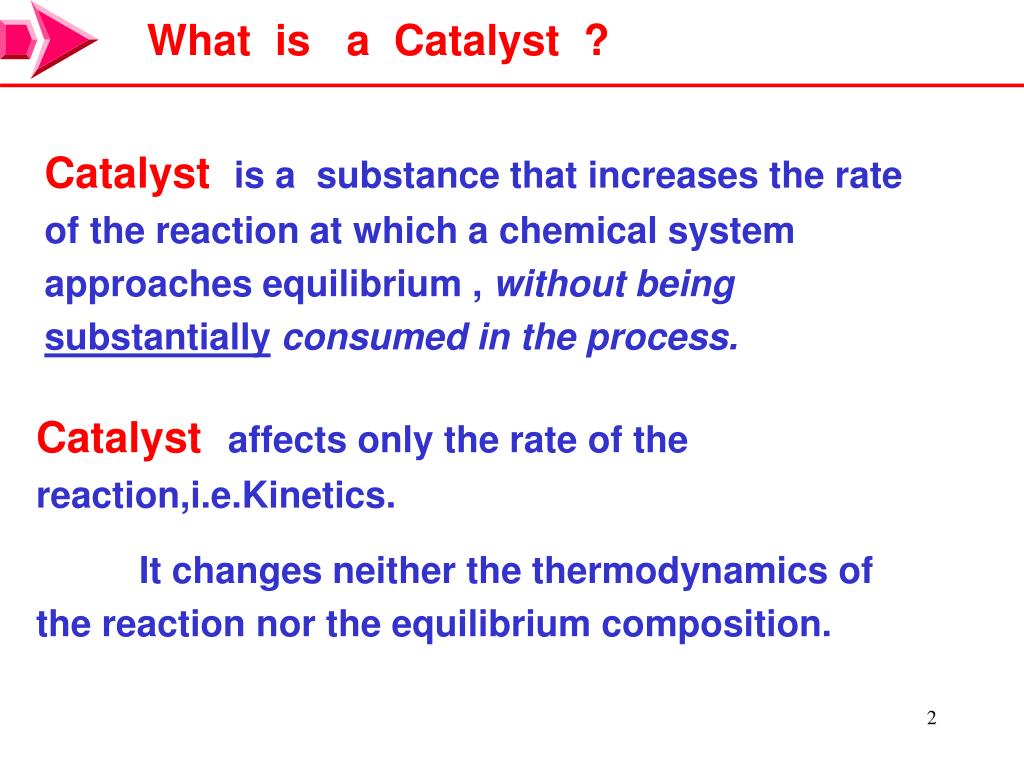 What is a Catalyst ?

Catalyst is a substance that increases the rate of the reaction at which a chemical system approaches equilibrium , without being substantially consumed in the process.

Catalyst affects only the rate of the reaction,i.e.Kinetics.

It changes neither the thermodynamics of the reaction nor the equilibrium composition.

2